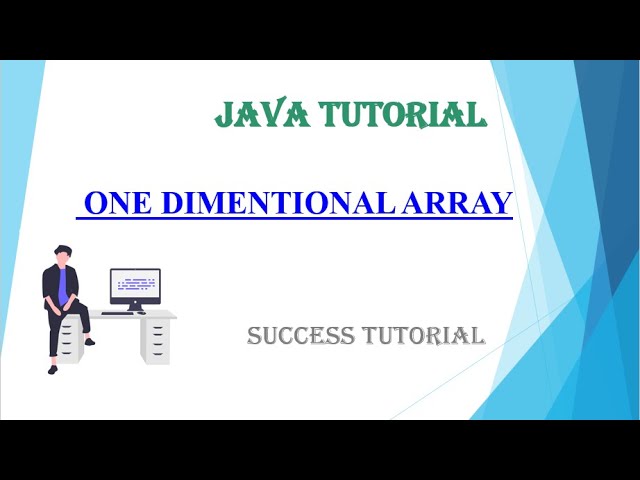 JAVA TUTORIAL

ONE DIMENTIONAL ARRAY

SUCCESS TUTORIAL